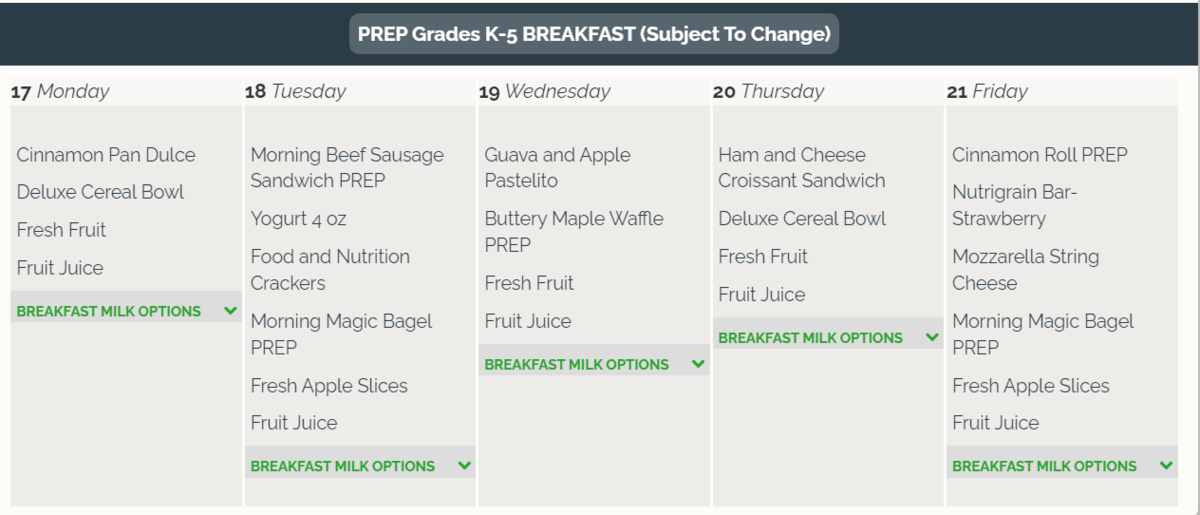 PREP Grades K-5 BREAKFAST (Subject To Change)

17 Monday

Cinnamon Pan Dulce

Deluxe Cereal Bowl

Fresh Fruit

Fruit Juice

BREAKFAST MILK OPTIONS

18 Tuesday

Morning Beef Sausage Sandwich PREP

Yogurt 4 oz

Food and Nutrition Crackers

Morning Magic Bagel PREP

Fresh Apple Slices

Fruit Juice

BREAKFAST MILK OPTIONS

19 Wednesday

Guava and Apple Pastelito

Buttery Maple Waffle PREP

Fresh Fruit

Fruit Juice

BREAKFAST MILK OPTIONS

20 Thursday

Ham and Cheese Croissant Sandwich

Deluxe Cereal Bowl

Fresh Fruit

Fruit Juice

BREAKFAST MILK OPTIONS

21 Friday

Cinnamon Roll PREP

Nutrigrain Bar-Strawberry

Mozzarella String Cheese

Morning Magic Bagel PREP

Fresh Apple Slices

Fruit Juice

BREAKFAST MILK OPTIONS